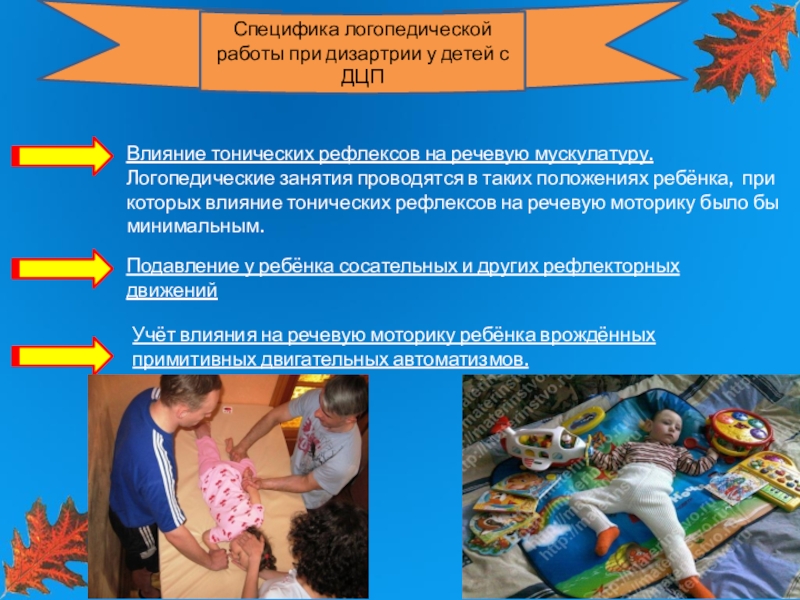 Специфика логопедической работы при дизартрии у детей с ДЦП

Влияние тонических рефлексов на речевую мускулатуру. Логопедические занятия проводятся в таких положениях ребёнка, при которых влияние тонических рефлексов на речевую моторику было бы минимальным.

Подавление у ребёнка сосательных и других рефлекторных движений

Учёт влияния на речевую моторику ребёнка врождённых примитивных двигательных автоматизмов.

http://materinstvo.ru